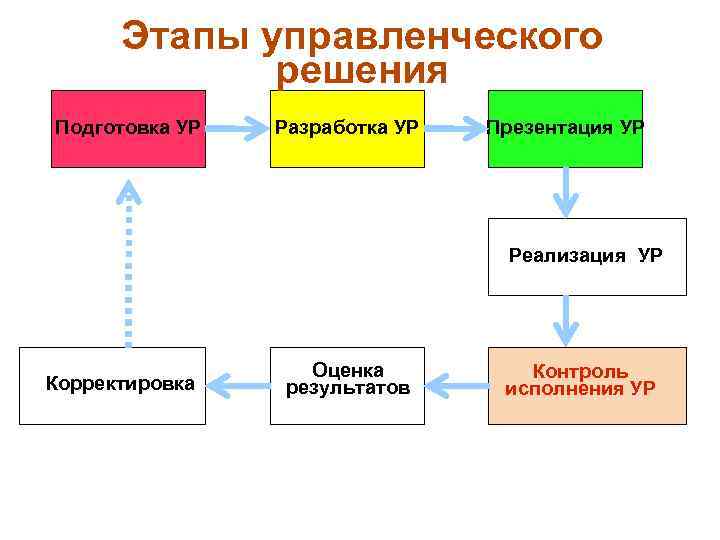 Этапы управленческого решения

Подготовка УР

Разработка УР

Презентация УР

Реализация УР

Контроль исполнения УР

Оценка результатов

Корректировка